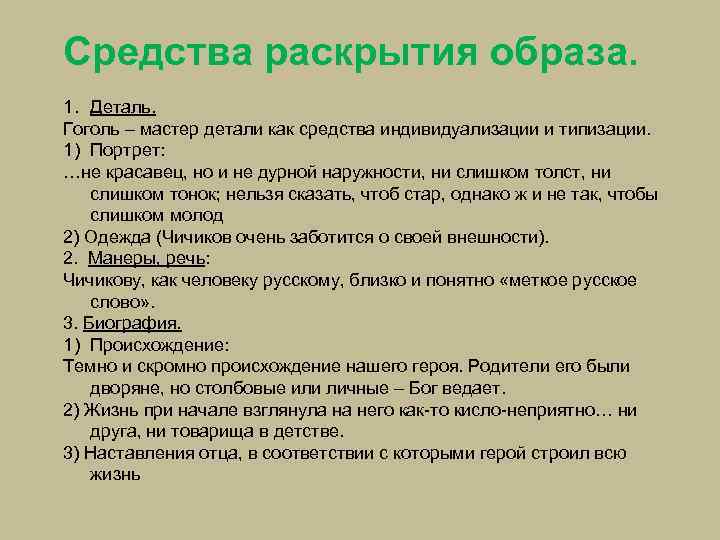 Средства раскрытия образа.

1. Деталь.
Гоголь – мастер детали как средства индивидуализации и типизации.
1) Портрет:
…не красавец, но и не дурной наружности, ни слишком толст, ни слишком тонок; нельзя сказать, чтоб стар, однако ж и не так, чтобы слишком молод
2) Одежда (Чичиков очень заботится о своей внешности).
2. Манеры, речь:
Чичикову, как человеку русскому, близко и понятно «меткое русское слово».
3. Биография.
1) Происхождение:
Темно и скромно происхождение нашего героя. Родители его были дворяне, но столбовые или личные – Бог ведает.
2) Жизнь при начале взглянула на него как-то кисло-неприятно… ни друга, ни товарища в детстве.
3) Наставления отца, в соответствии с которыми герой строил всю жизнь